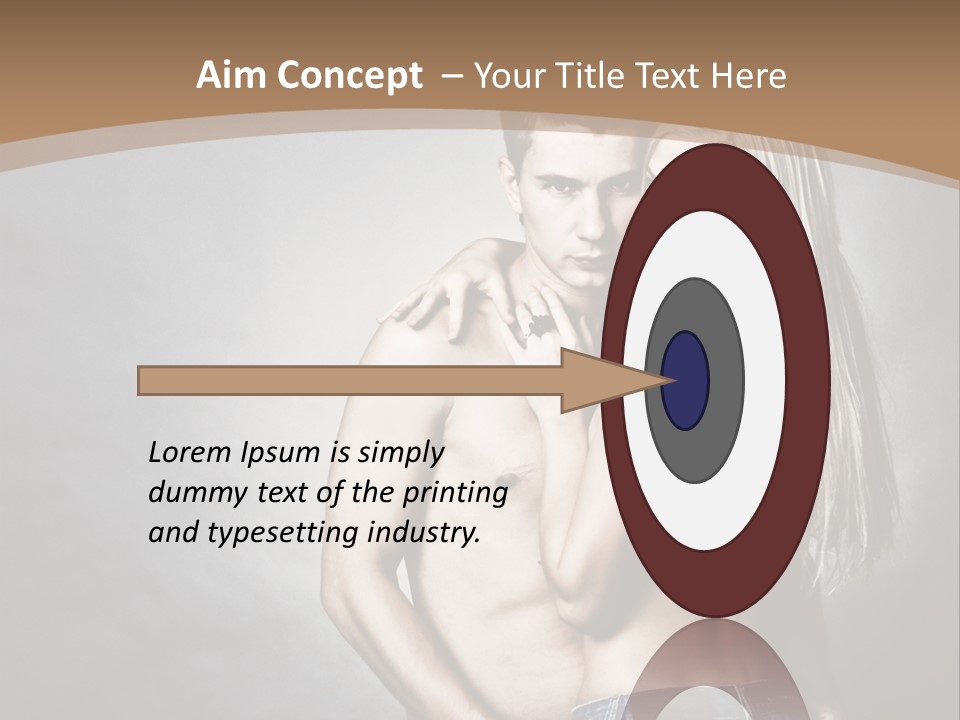 Aim Concept – Your Title Text Here

Lorem Ipsum is simply dummy text of the printing and typesetting industry.